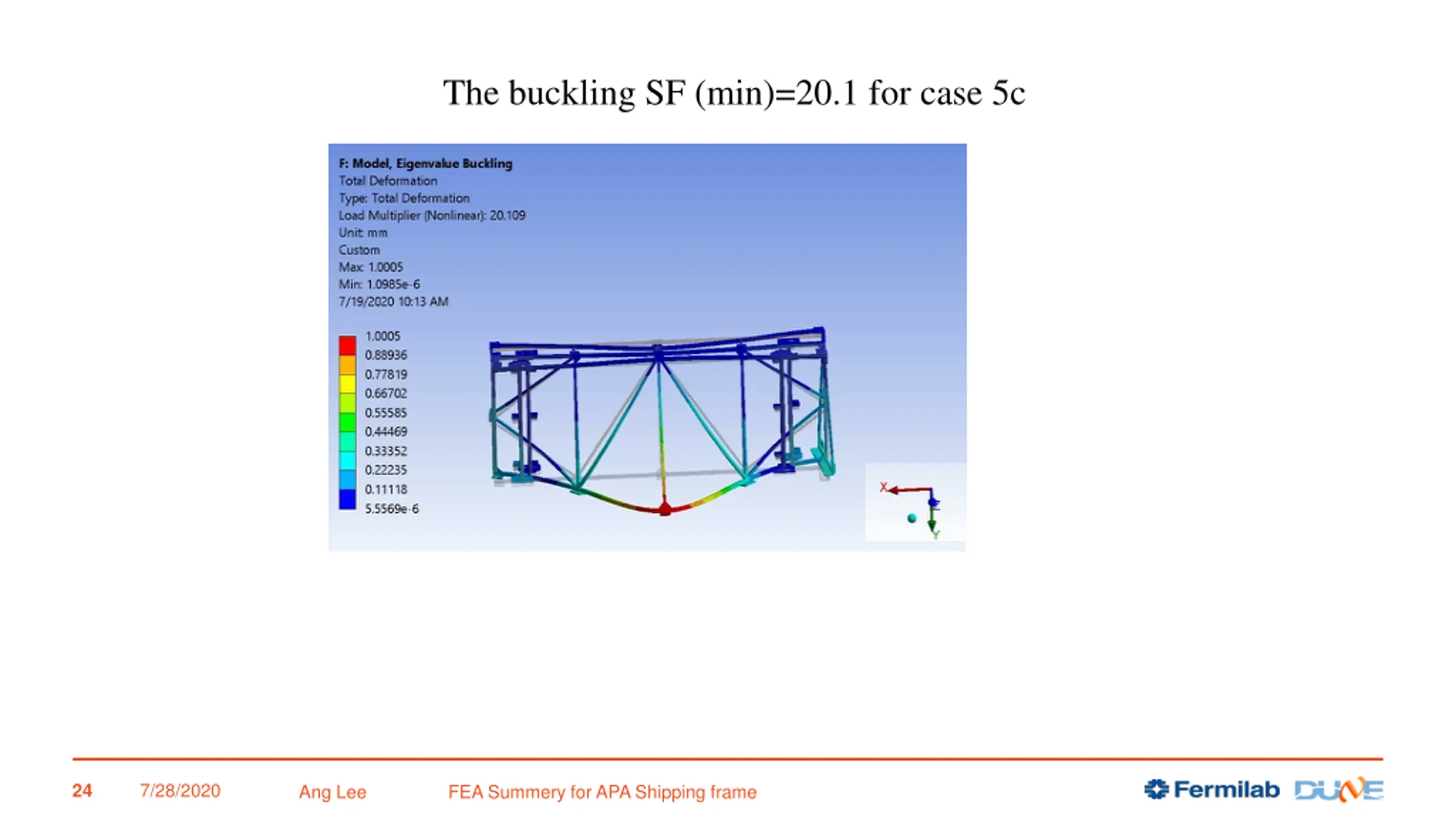 The buckling SF (min)=20.1 for case 5c

F: Model, Eigenvalue Buckling
Total Deformation
Type: Total Deformation
Load Multiplier (Nonlinear): 20.109
Unit: mm
Custom
Max: 1.0005
Min: 1.0985e-6
7/19/2020 10:13 AM

1.0005
0.88936
0.77819
0.66702
0.55585
0.44469
0.33352
0.22235
0.11118
5.5569e-6

X
Y

24 7/28/2020 Ang Lee FEA Summery for APA Shipping frame

Fermilab DUNE